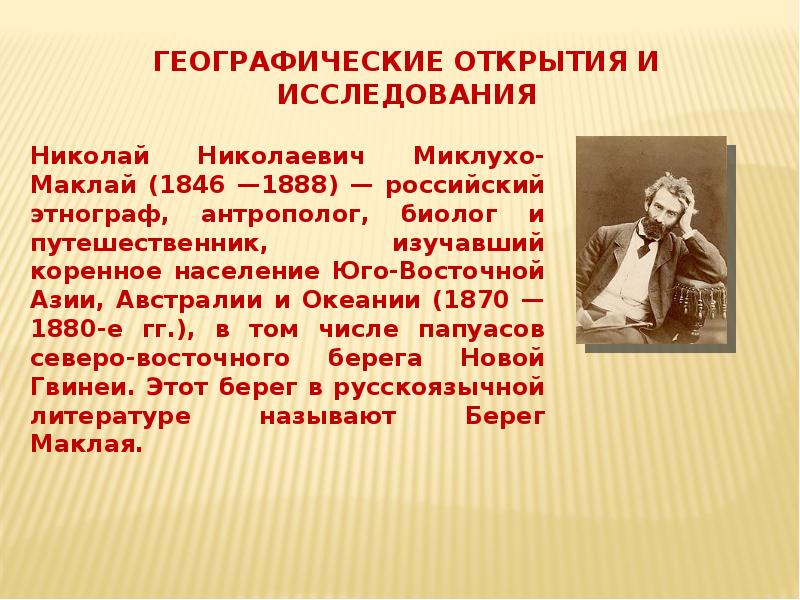 ГЕОГРАФИЧЕСКИЕ ОТКРЫТИЯ И ИССЛЕДОВАНИЯ

Николай Николаевич Миклухо-Маклай (1846 —1888) — российский этнограф, антрополог, биолог и путешественник, изучавший коренное население Юго-Восточной Азии, Австралии и Океании (1870 — 1880-е гг.), в том числе папуасов северо-восточного берега Новой Гвинеи. Этот берег в русскоязычной литературе называют Берег Маклая.